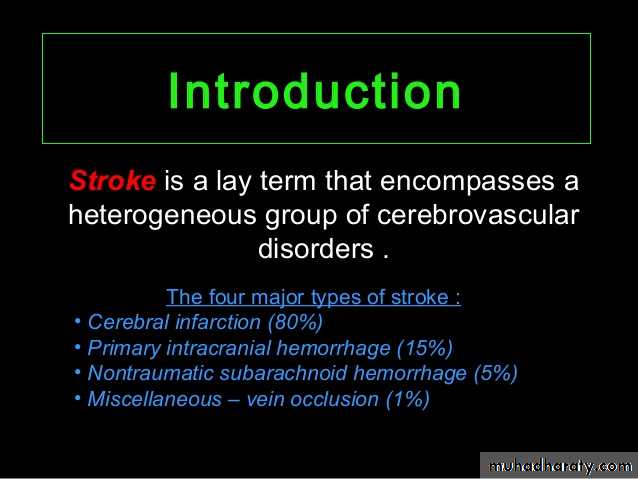 Introduction

Stroke is a lay term that encompasses a heterogeneous group of cerebrovascular disorders .

The four major types of stroke :

• Cerebral infarction (80%)
• Primary intracranial hemorrhage (15%)
• Nontraumatic subarachnoid hemorrhage (5%)
• Miscellaneous – vein occlusion (1%)

muhadharaty.com